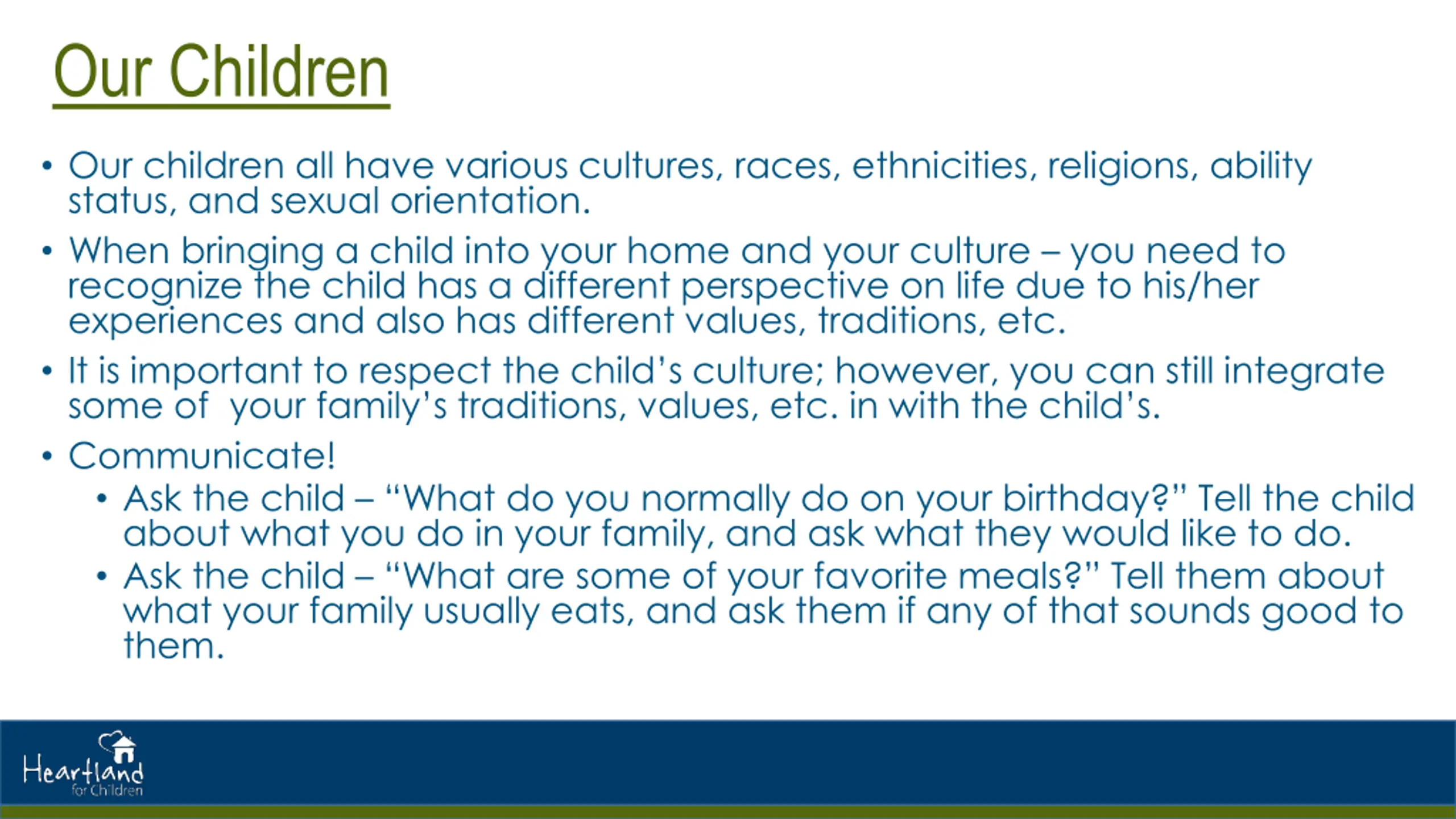 Our Children

• Our children all have various cultures, races, ethnicities, religions, ability status, and sexual orientation.

• When bringing a child into your home and your culture – you need to recognize the child has a different perspective on life due to his/her experiences and also has different values, traditions, etc.

• It is important to respect the child's culture; however, you can still integrate some of  your family's traditions, values, etc. in with the child's.

• Communicate!

• Ask the child – "What do you normally do on your birthday?" Tell the child about what you do in your family, and ask what they would like to do.

• Ask the child – "What are some of your favorite meals?" Tell them about what your family usually eats, and ask them if any of that sounds good to them.

Heartland for Children